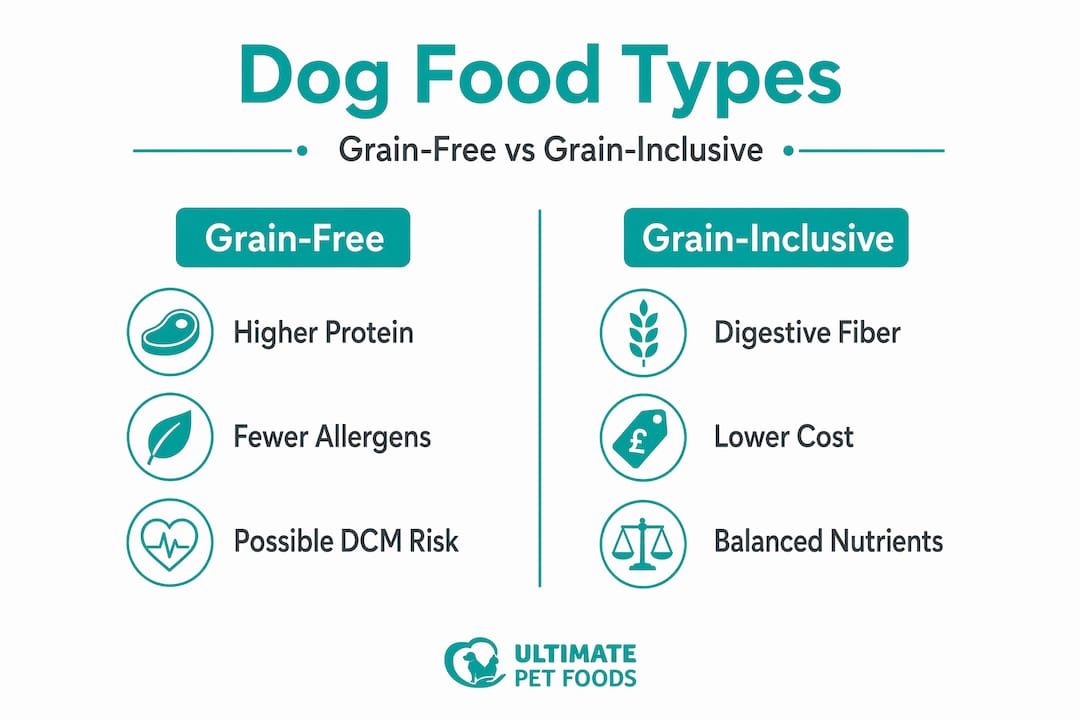 Dog Food Types

Grain-Free vs Grain-Inclusive

Grain-Free

Higher Protein

Fewer Allergens

Possible DCM Risk

Grain-Inclusive

Digestive Fiber

£

Lower Cost

Balanced Nutrients

ULTIMATE
PET FOODS